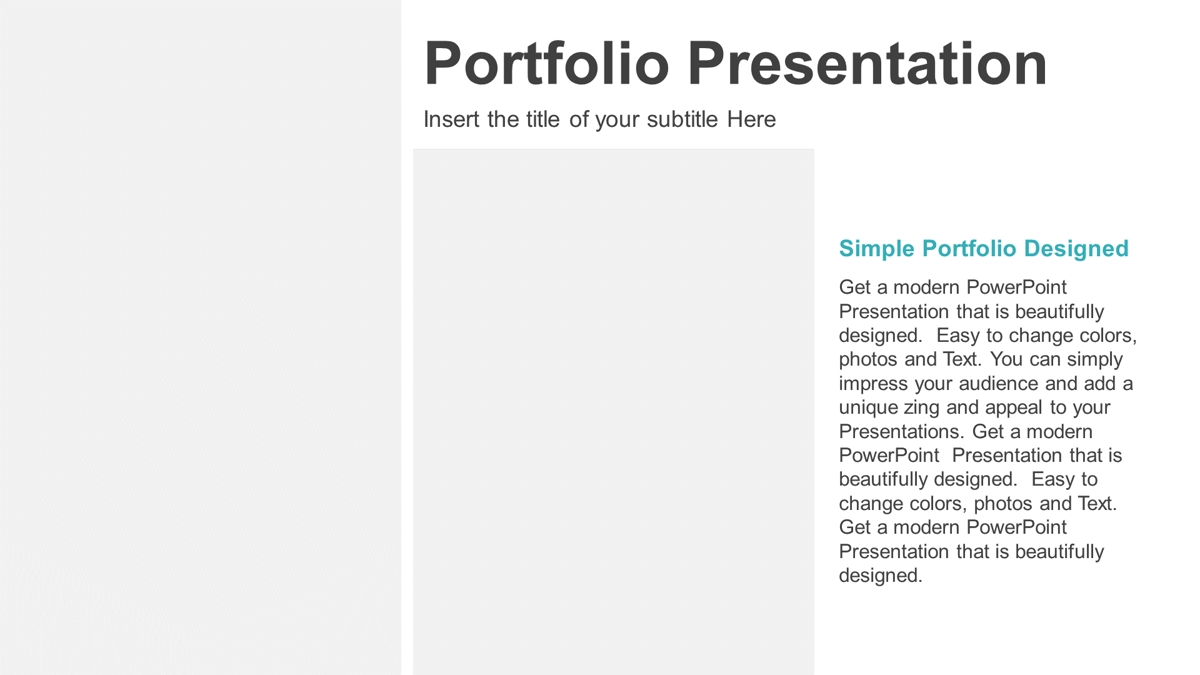 Portfolio Presentation

Insert the title of your subtitle Here

Simple Portfolio Designed

Get a modern PowerPoint Presentation that is beautifully designed. Easy to change colors, photos and Text. You can simply impress your audience and add a unique zing and appeal to your Presentations. Get a modern PowerPoint Presentation that is beautifully designed. Easy to change colors, photos and Text. Get a modern PowerPoint Presentation that is beautifully designed.